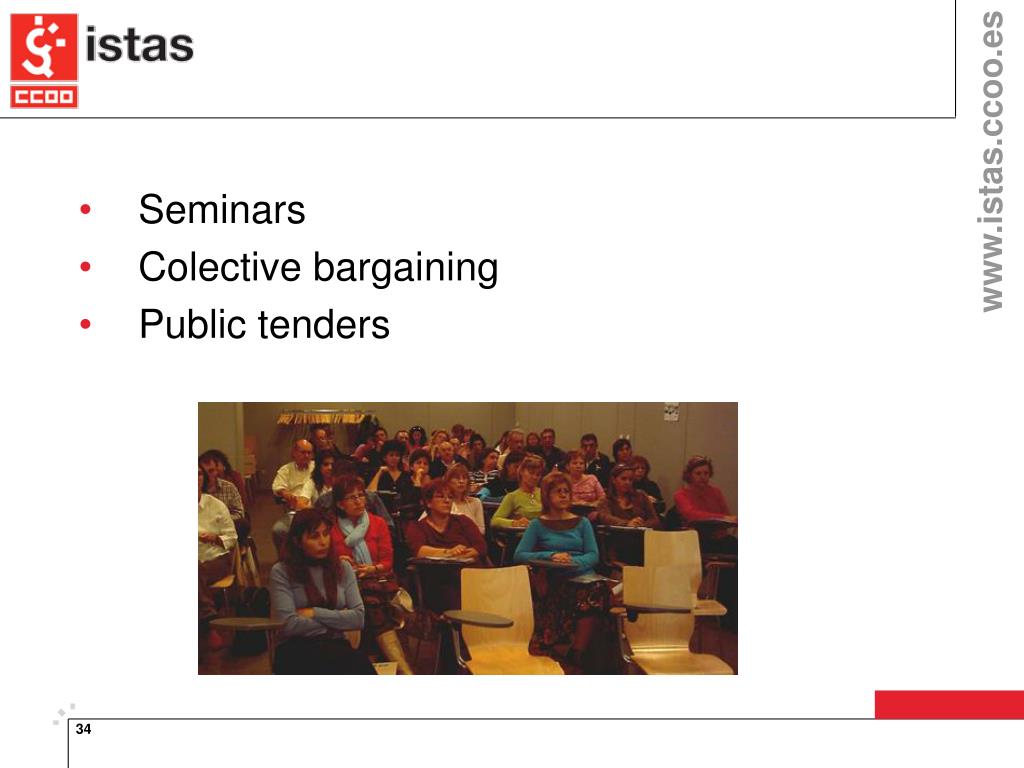 istas
CCOO

www.istas.ccoo.es

• Seminars
• Colective bargaining
• Public tenders

34